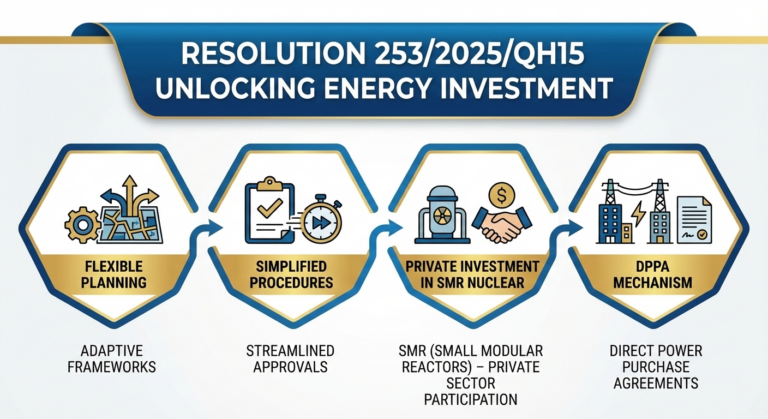 RESOLUTION 253/2025/QH15
UNLOCKING ENERGY INVESTMENT

FLEXIBLE PLANNING

ADAPTIVE FRAMEWORKS

SIMPLIFIED PROCEDURES

STREAMLINED APPROVALS

PRIVATE INVESTMENT IN SMR NUCLEAR

SMR (SMALL MODULAR REACTORS) – PRIVATE SECTOR PARTICIPATION

DPPA MECHANISM

DIRECT POWER PURCHASE AGREEMENTS